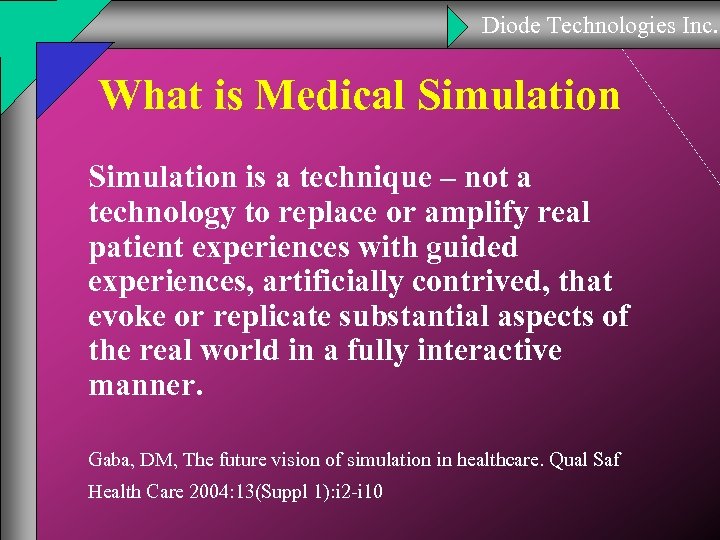 Diode Technologies Inc.

What is Medical Simulation

Simulation is a technique – not a technology to replace or amplify real patient experiences with guided experiences, artificially contrived, that evoke or replicate substantial aspects of the real world in a fully interactive manner.

Gaba, DM, The future vision of simulation in healthcare. Qual Saf Health Care 2004:13(Suppl 1):i2-i10